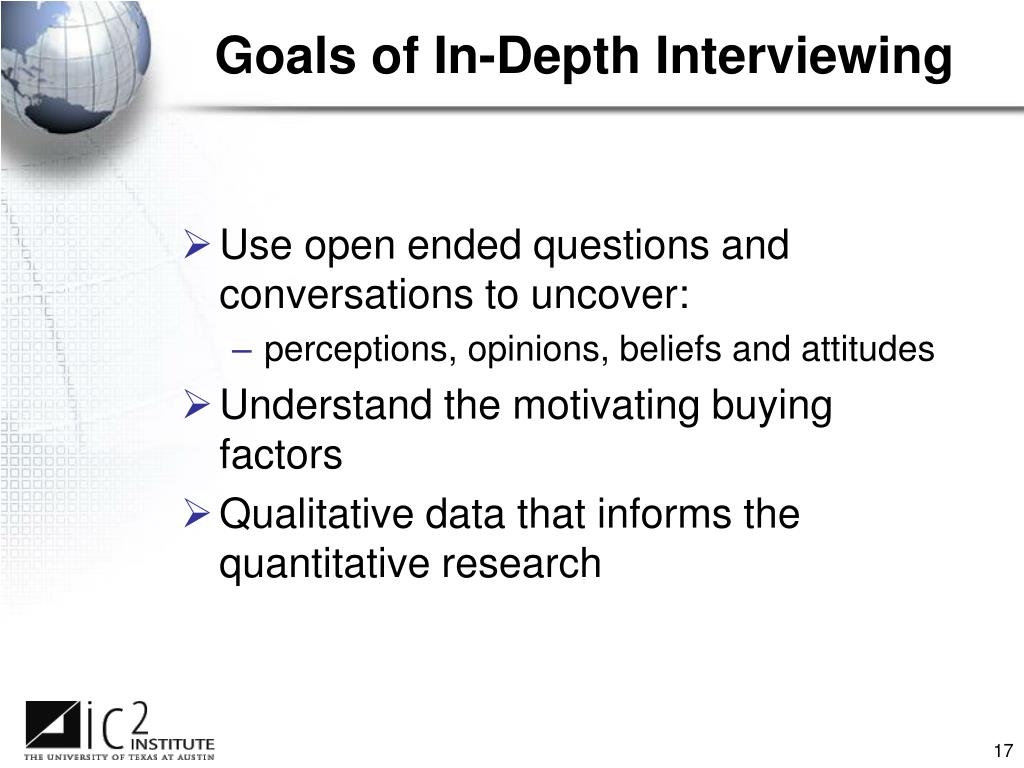 Goals of In-Depth Interviewing

➢ Use open ended questions and conversations to uncover:
– perceptions, opinions, beliefs and attitudes

➢ Understand the motivating buying factors

➢ Qualitative data that informs the quantitative research

IC2 INSTITUTE
THE UNIVERSITY OF TEXAS AT AUSTIN

17